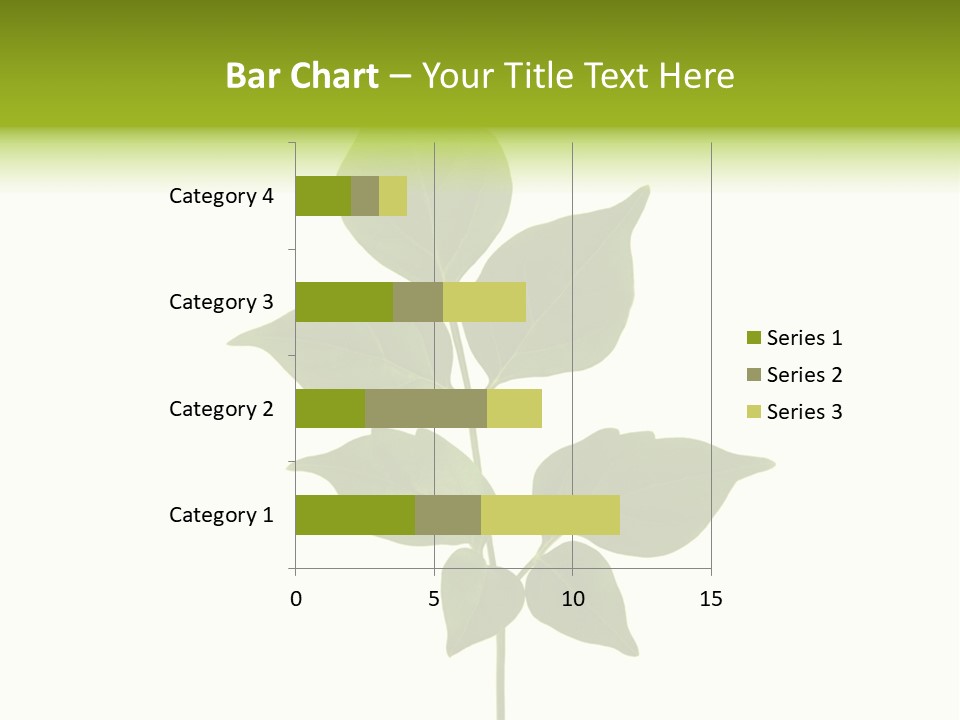 Bar Chart – Your Title Text Here

Category 4
Category 3
Category 2
Category 1

0
5
10
15

Series 1
Series 2
Series 3